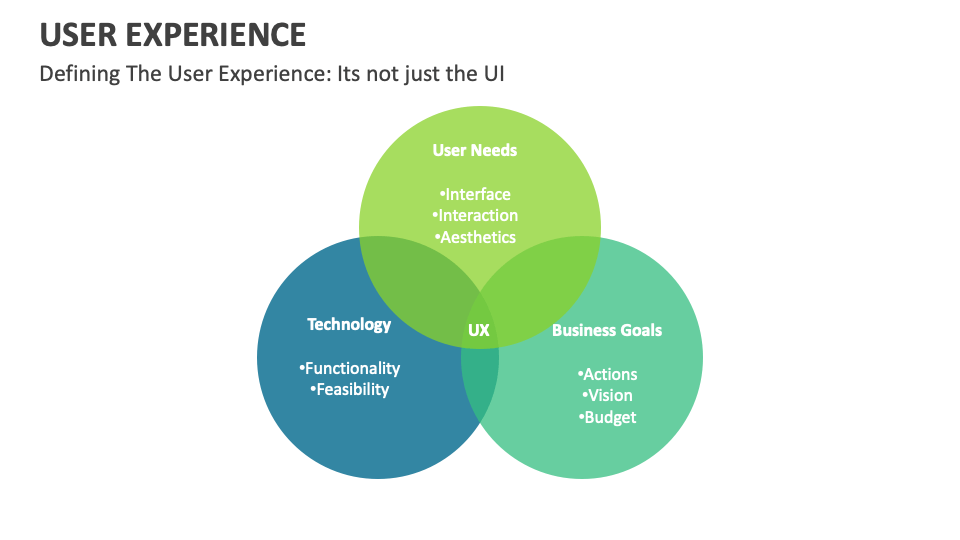 USER EXPERIENCE

Defining The User Experience: Its not just the UI

User Needs

•Interface
•Interaction
•Aesthetics

Technology

•Functionality
•Feasibility

UX

Business Goals

•Actions
•Vision
•Budget